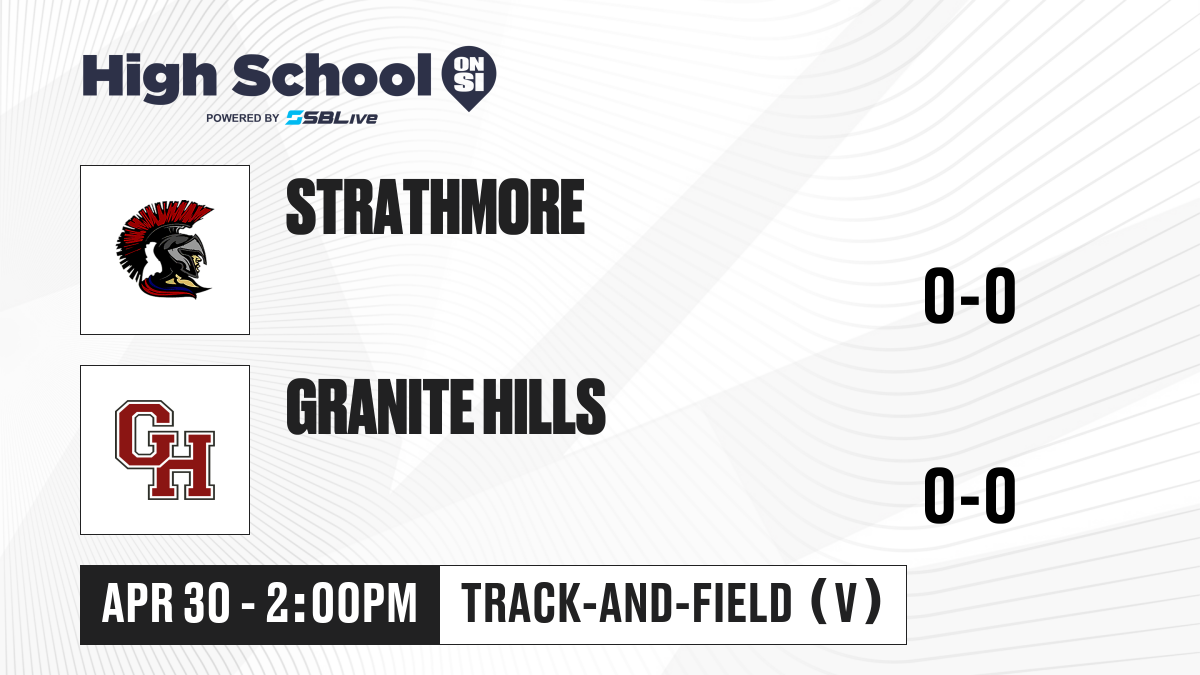 High School ON SI
POWERED BY SBLive

STRATHMORE
0-0

GH
GRANITE HILLS
0-0

APR 30 - 2:00PM
TRACK-AND-FIELD (V)